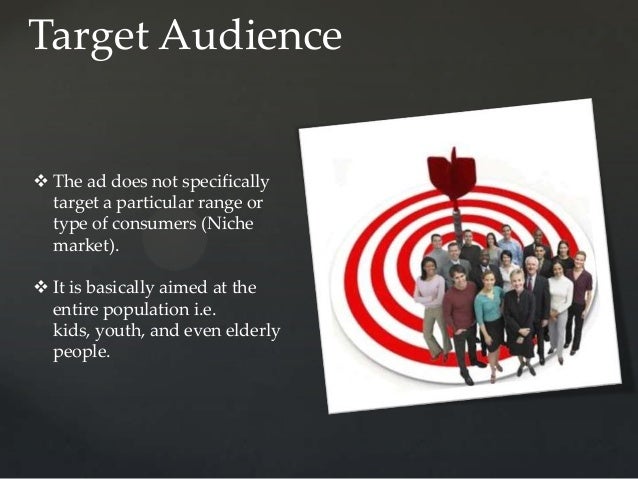 Target Audience

❖ The ad does not specifically target a particular range or type of consumers (Niche market).

❖ It is basically aimed at the entire population i.e. kids, youth, and even elderly people.